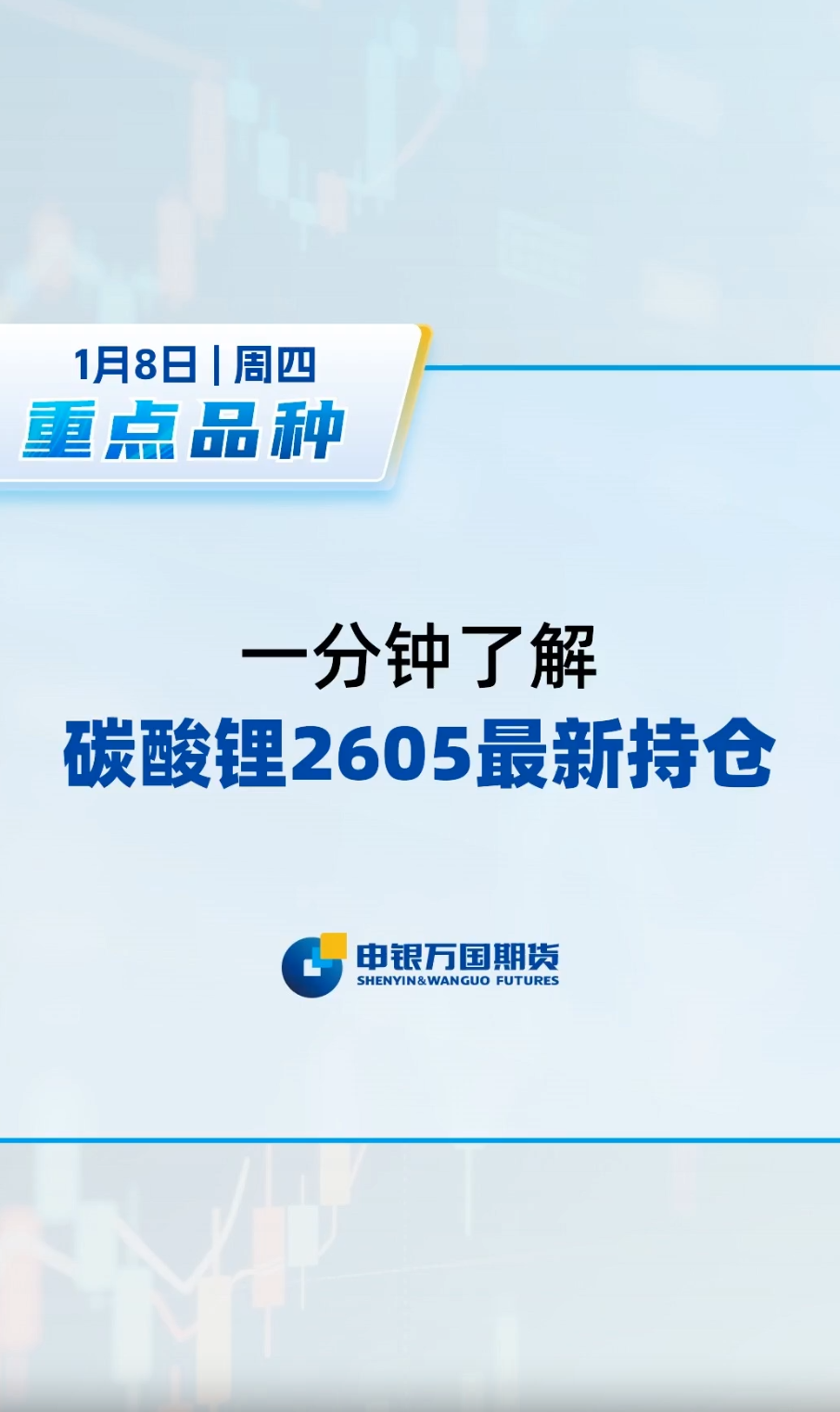 1月8日 | 周四
重点品种

一分钟了解
碳酸锂2605最新持仓

申银万国期货
SHENYIN&WANGUO FUTURES